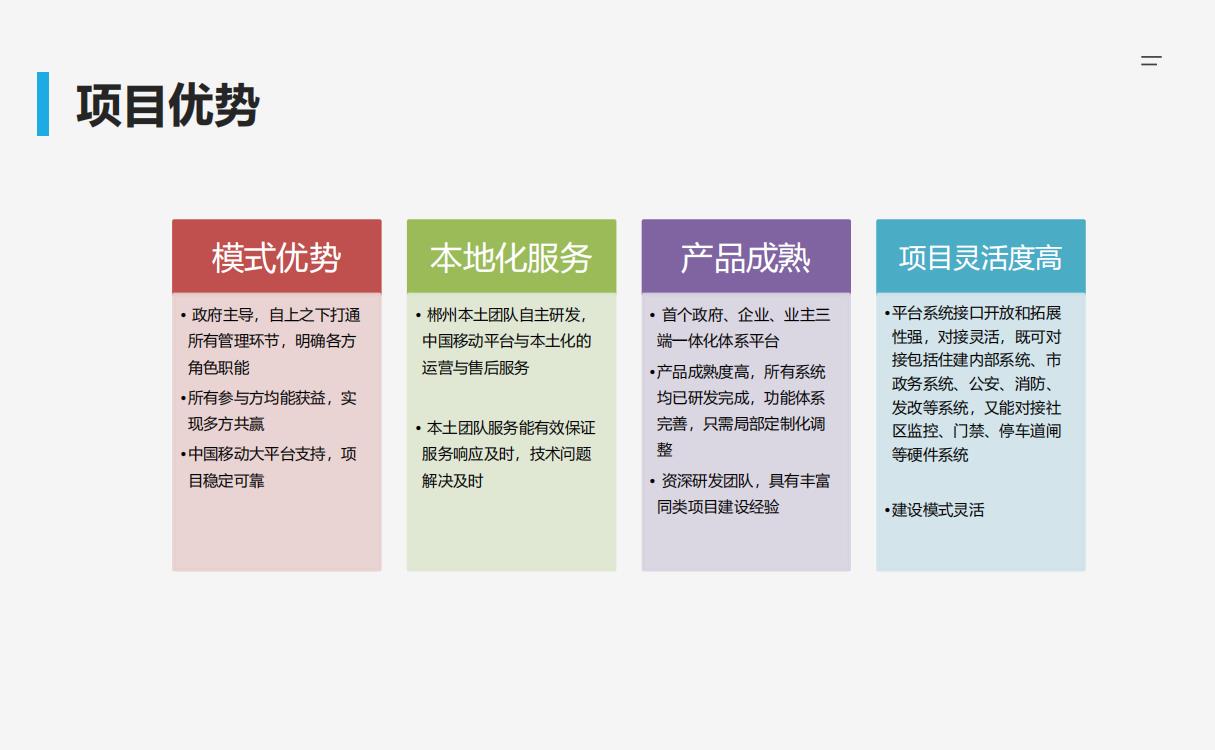 项目优势

模式优势

• 政府主导，自上之下打通所有管理环节，明确各方角色职能

•所有参与方均能获益，实现多方共赢

•中国移动大平台支持，项目稳定可靠

本地化服务

• 郴州本土团队自主研发，中国移动平台与本土化的运营与售后服务

• 本土团队服务能有效保证服务响应及时，技术问题解决及时

产品成熟

• 首个政府、企业、业主三端一体化体系平台

•产品成熟度高，所有系统均已研发完成，功能体系完善，只需局部定制化调整

• 资深研发团队，具有丰富同类项目建设经验

项目灵活度高

•平台系统接口开放和拓展性强，对接灵活，既可对接包括住建内部系统、市政务系统、公安、消防、发改等系统，又能对接社区监控、门禁、停车道闸等硬件系统

•建设模式灵活